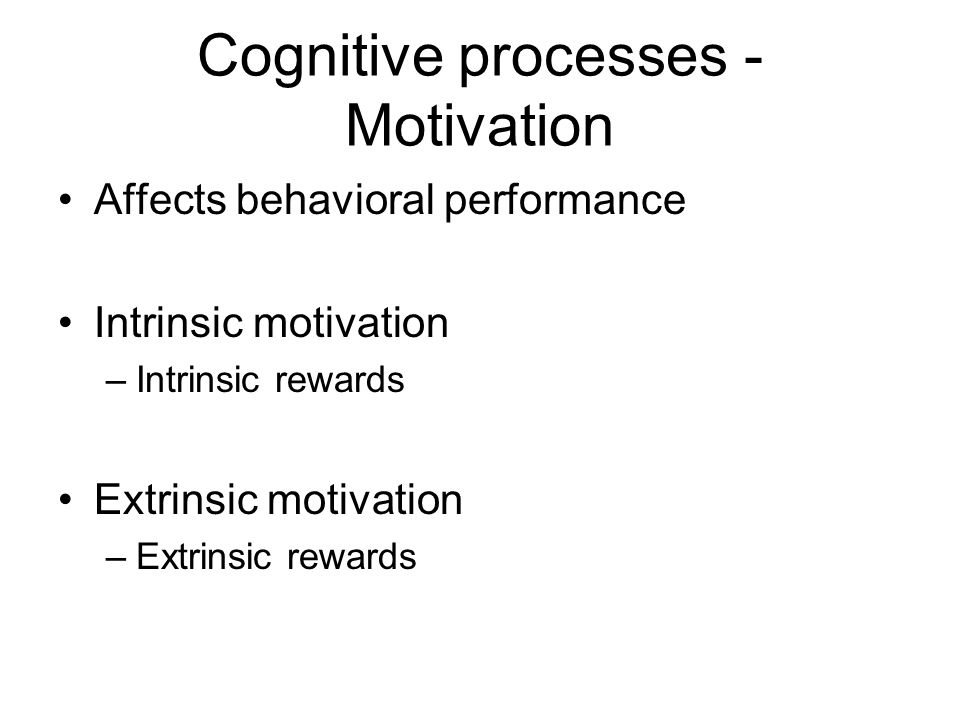 Cognitive processes - Motivation

• Affects behavioral performance

• Intrinsic motivation
– Intrinsic rewards

• Extrinsic motivation
– Extrinsic rewards